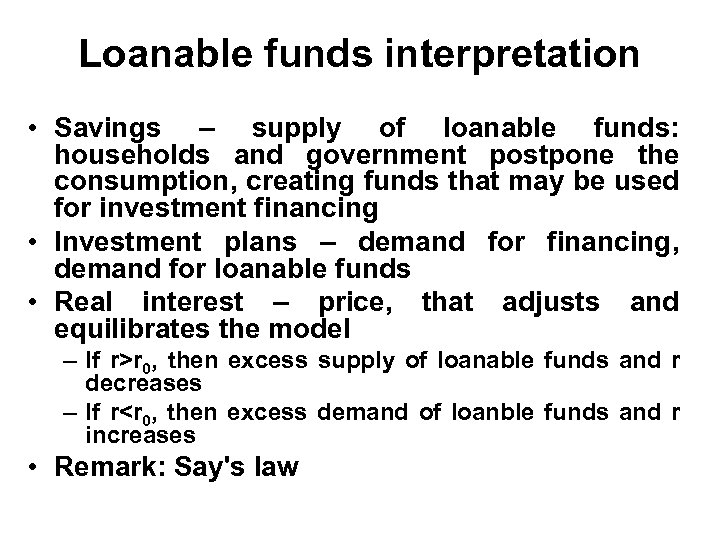 Loanable funds interpretation

• Savings – supply of loanable funds: households and government postpone the consumption, creating funds that may be used for investment financing
• Investment plans – demand for financing, demand for loanable funds
• Real interest – price, that adjusts and equilibrates the model
– If $r>r_0$, then excess supply of loanable funds and r decreases
– If $r<r_0$, then excess demand of loanble funds and r increases
• Remark: Say's law